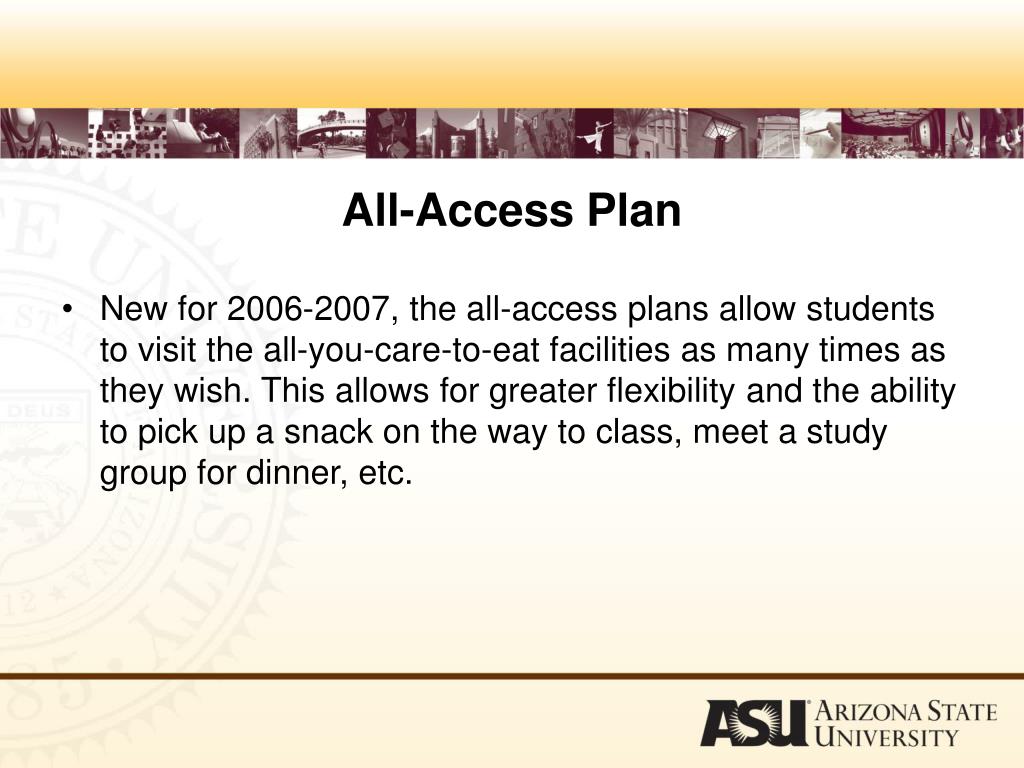 All-Access Plan

• New for 2006-2007, the all-access plans allow students to visit the all-you-care-to-eat facilities as many times as they wish. This allows for greater flexibility and the ability to pick up a snack on the way to class, meet a study group for dinner, etc.

ASU ARIZONA STATE UNIVERSITY